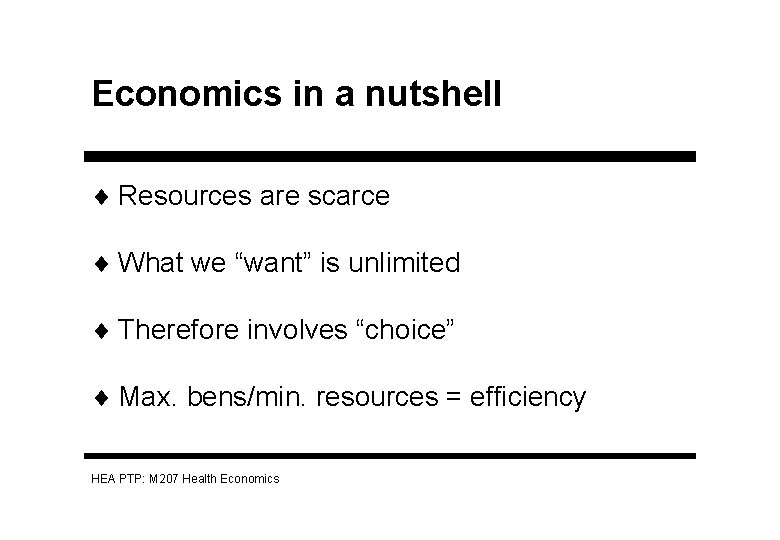 Economics in a nutshell

♦ Resources are scarce

♦ What we “want” is unlimited

♦ Therefore involves “choice”

♦ Max. bens/min. resources = efficiency

HEA PTP: M207 Health Economics